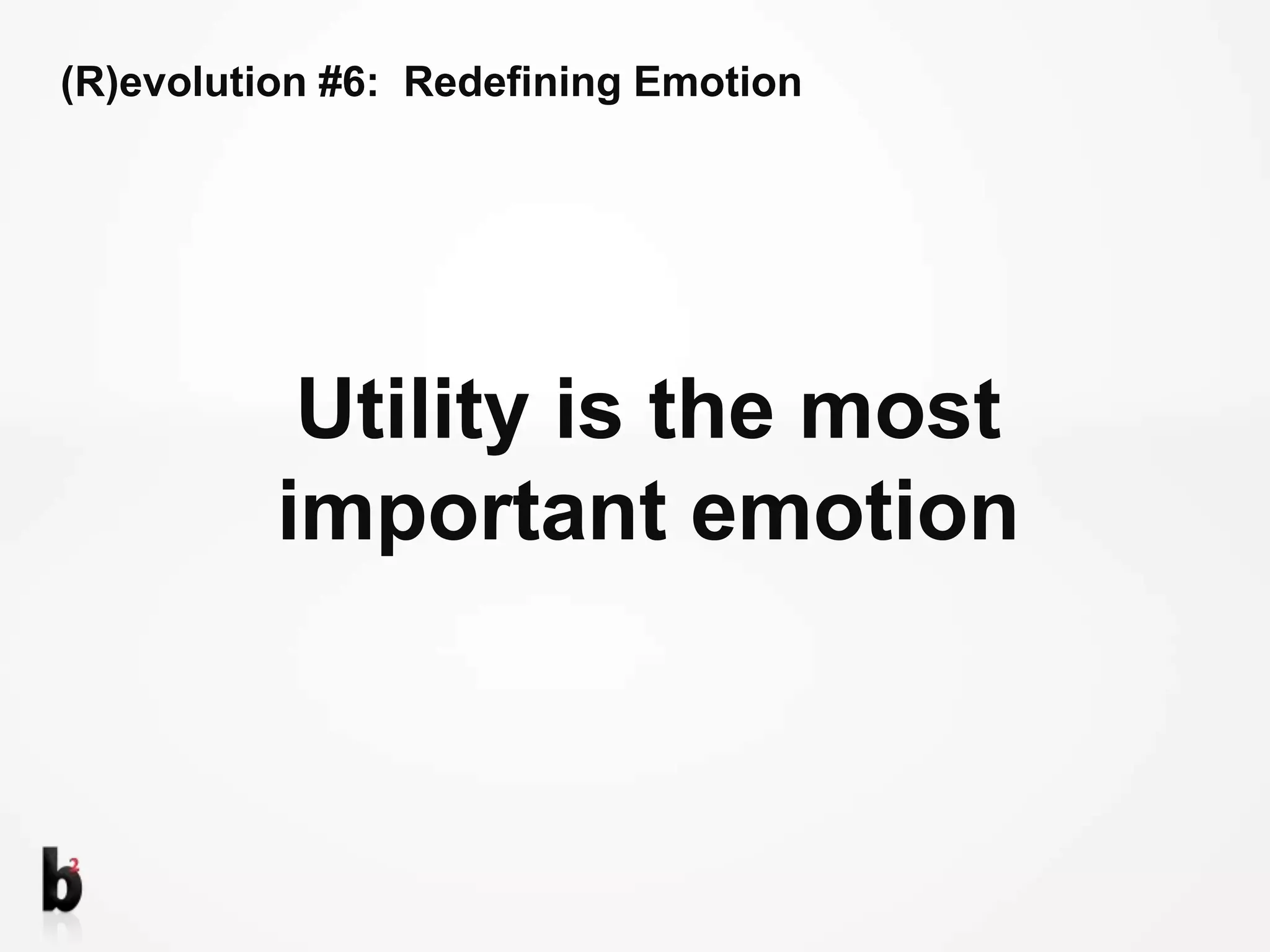 (R)evolution #6: Redefining Emotion

Utility is the most important emotion

$b^2$